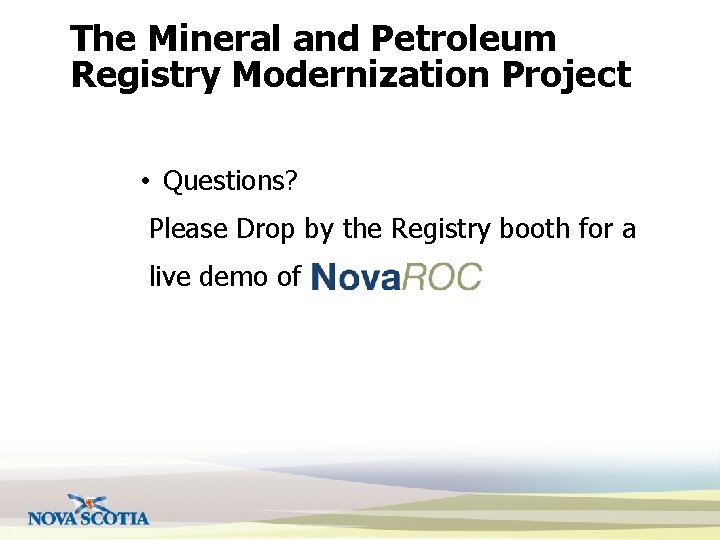 The Mineral and Petroleum Registry Modernization Project

• Questions?

Please Drop by the Registry booth for a live demo of NovaROC

NOVA SCOTIA